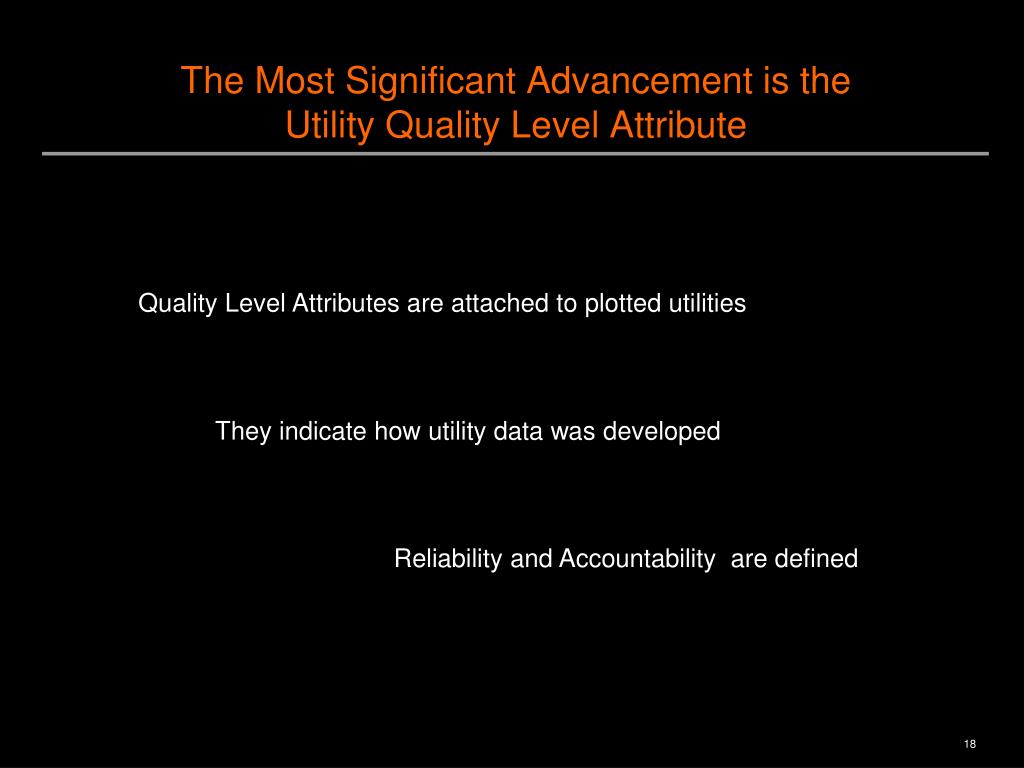 The Most Significant Advancement is the Utility Quality Level Attribute

Quality Level Attributes are attached to plotted utilities

They indicate how utility data was developed

Reliability and Accountability are defined

18